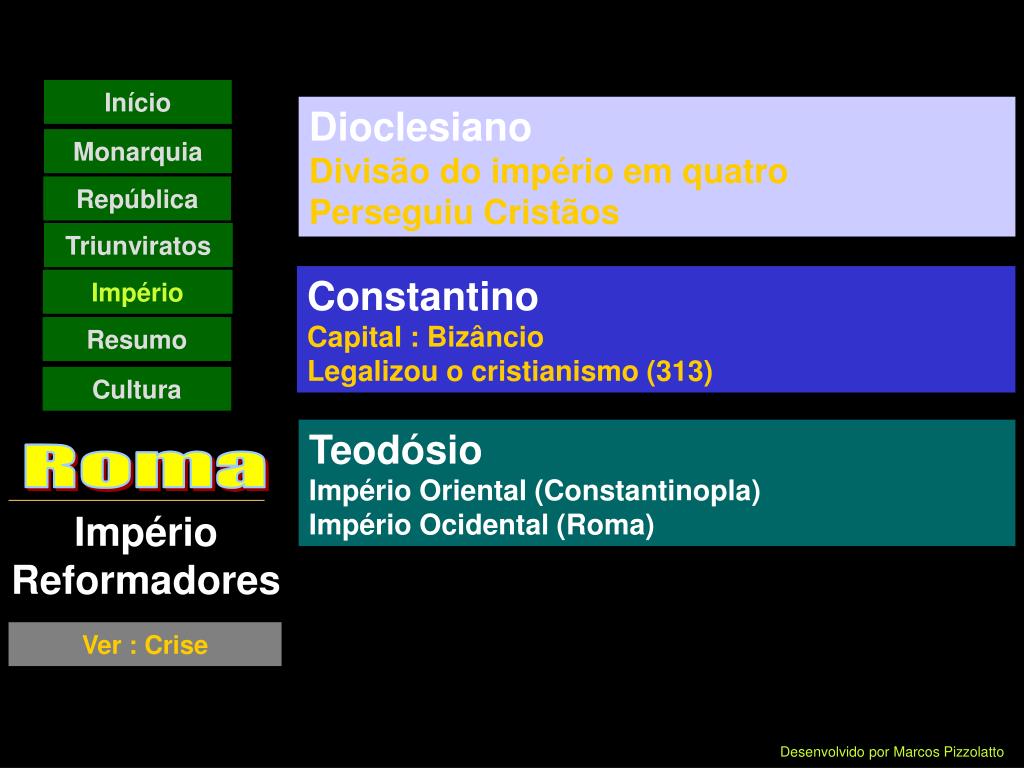 Início
Monarquia
República
Triunviratos
Império
Resumo
Cultura

Roma

Império
Reformadores

Ver : Crise

Dioclesiano
Divisão do império em quatro
Perseguiu Cristãos

Constantino
Capital : Bizâncio
Legalizou o cristianismo (313)

Teodósio
Império Oriental (Constantinopla)
Império Ocidental (Roma)

Desenvolvido por Marcos Pizzolatto